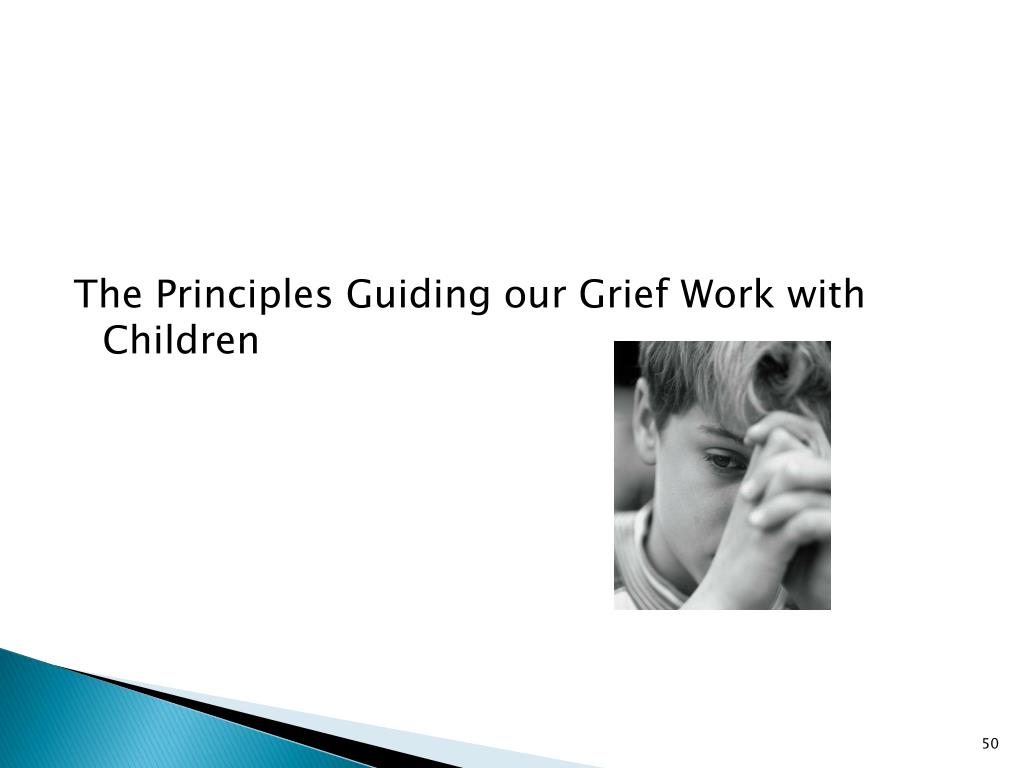 The Principles Guiding our Grief Work with Children

50